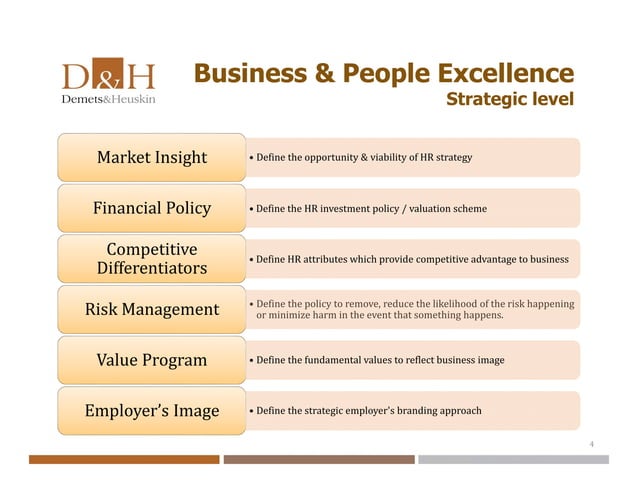 D&H
Demets&Heuskin

Business & People Excellence
Strategic level

Market Insight
• Define the opportunity & viability of HR strategy

Financial Policy
• Define the HR investment policy / valuation scheme

Competitive Differentiators
• Define HR attributes which provide competitive advantage to business

Risk Management
• Define the policy to remove, reduce the likelihood of the risk happening or minimize harm in the event that something happens.

Value Program
• Define the fundamental values to reflect business image

Employer's Image
• Define the strategic employer's branding approach

4